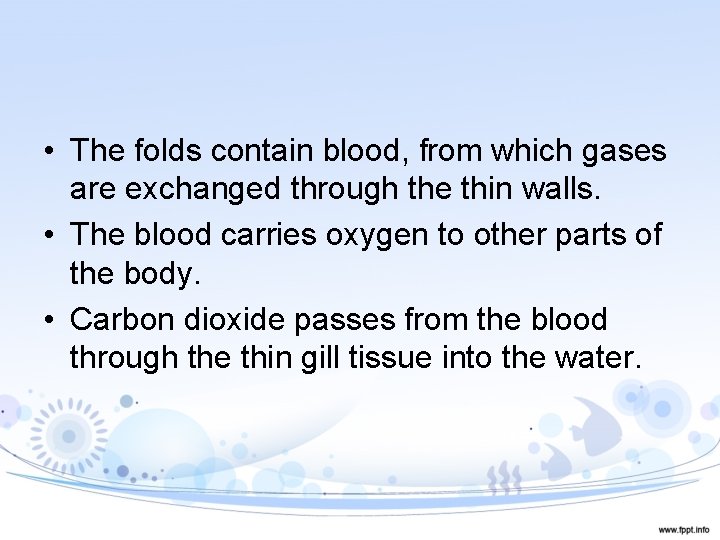 • The folds contain blood, from which gases are exchanged through the thin walls.
• The blood carries oxygen to other parts of the body.
• Carbon dioxide passes from the blood through the thin gill tissue into the water.

www.fppt.info